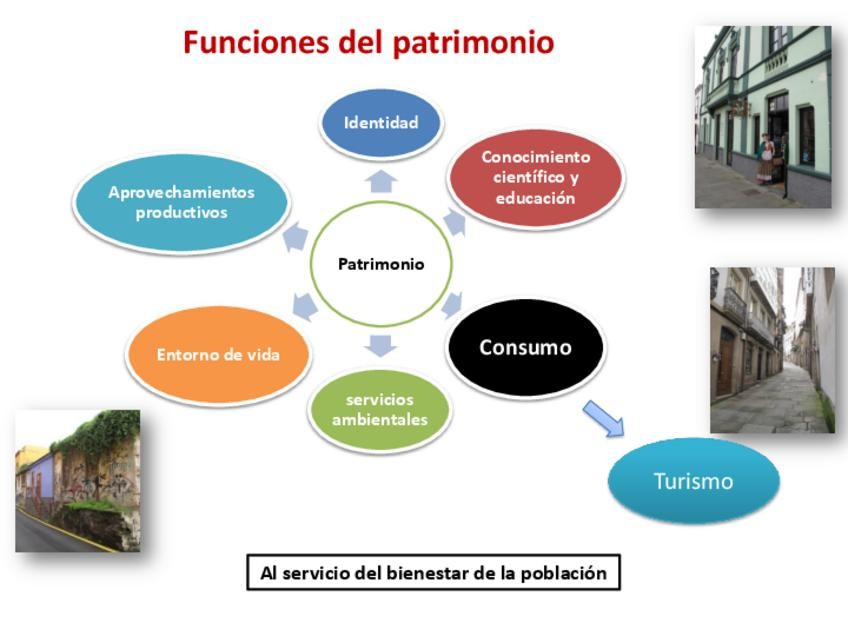 Funciones del patrimonio

Identidad

Conocimiento científico y educación

Aprovechamientos productivos

Patrimonio

Entorno de vida

Consumo

servicios ambientales

Turismo

Al servicio del bienestar de la población